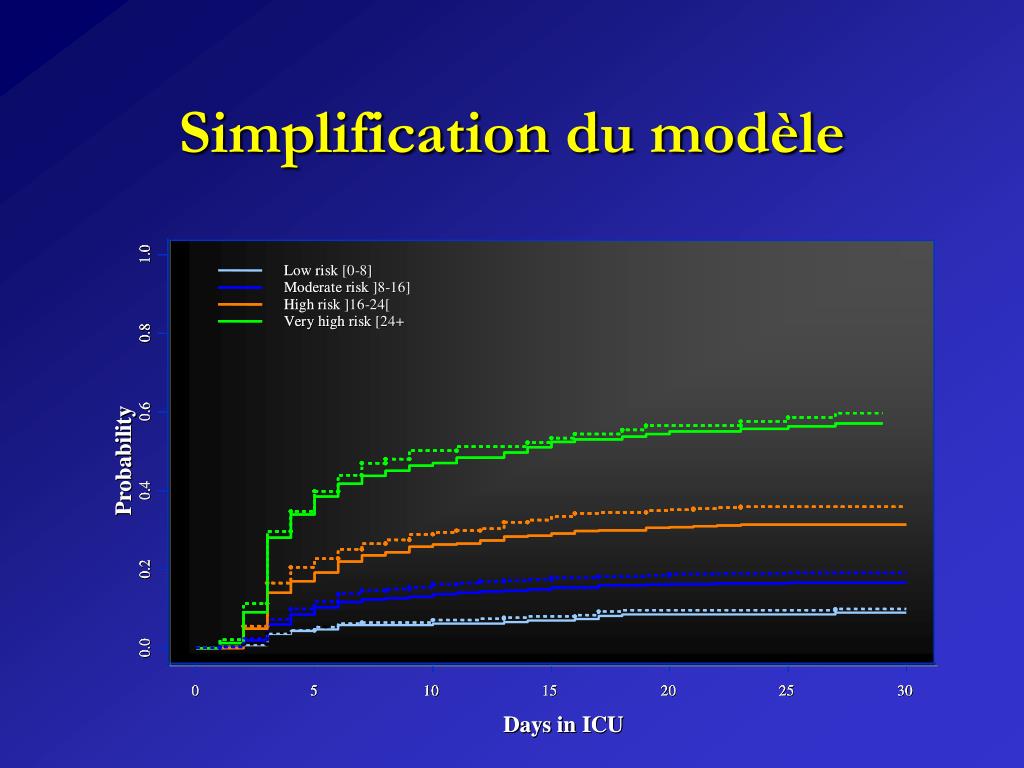 Simplification du modèle

Low risk [0-8]
Moderate risk ]8-16]
High risk ]16-24[
Very high risk [24+

Probability

0.0
0.2
0.4
0.6
0.8
1.0

0
5
10
15
20
25
30

Days in ICU